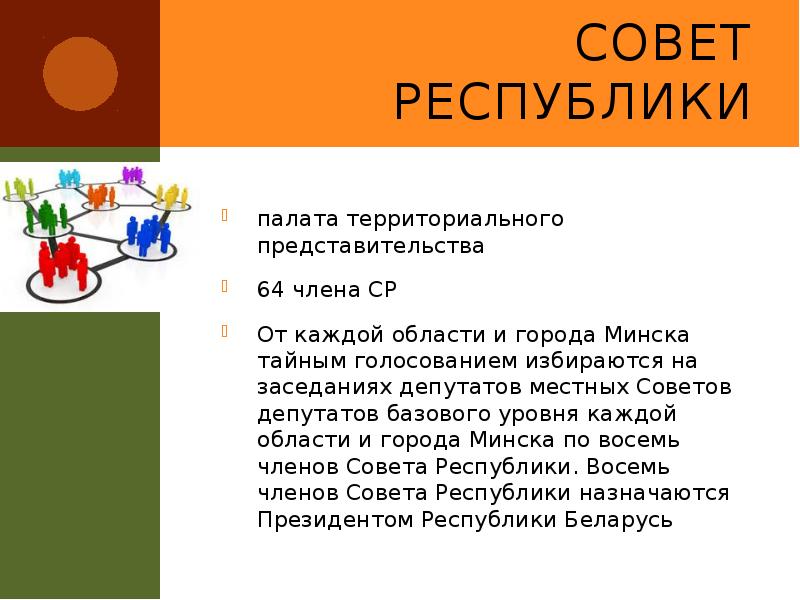 СОВЕТ РЕСПУБЛИКИ

палата территориального представительства

64 члена СР

От каждой области и города Минска тайным голосованием избираются на заседаниях депутатов местных Советов депутатов базового уровня каждой области и города Минска по восемь членов Совета Республики. Восемь членов Совета Республики назначаются Президентом Республики Беларусь